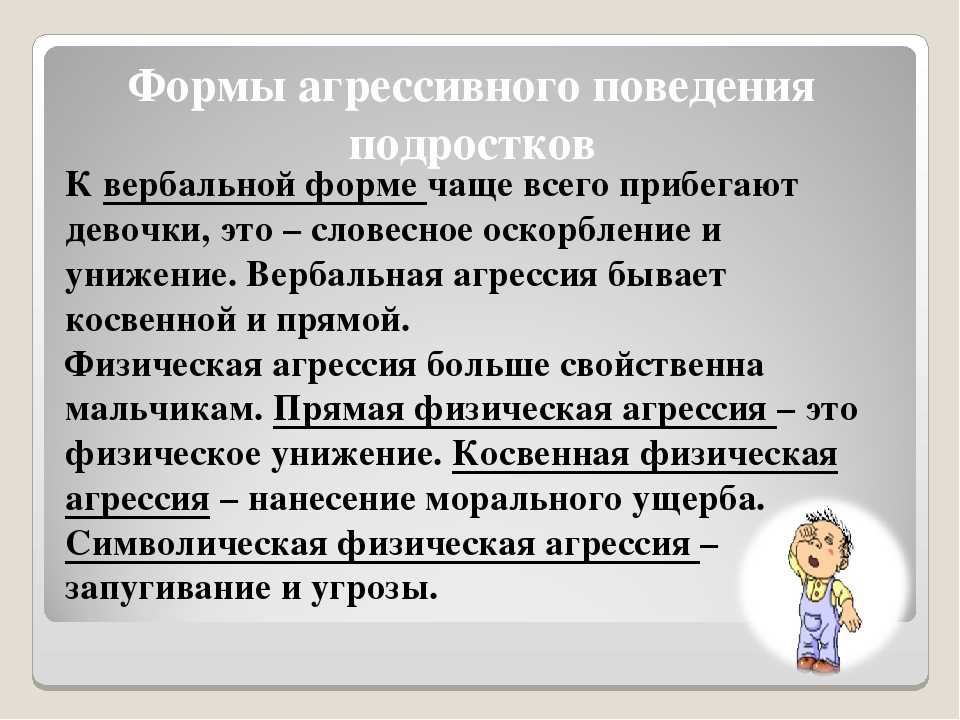 Формы агрессивного поведения подростков

К вербальной форме чаще всего прибегают девочки, это – словесное оскорбление и унижение. Вербальная агрессия бывает косвенной и прямой.

Физическая агрессия больше свойственна мальчикам. Прямая физическая агрессия – это физическое унижение. Косвенная физическая агрессия – нанесение морального ущерба. Символическая физическая агрессия – запугивание и угрозы.